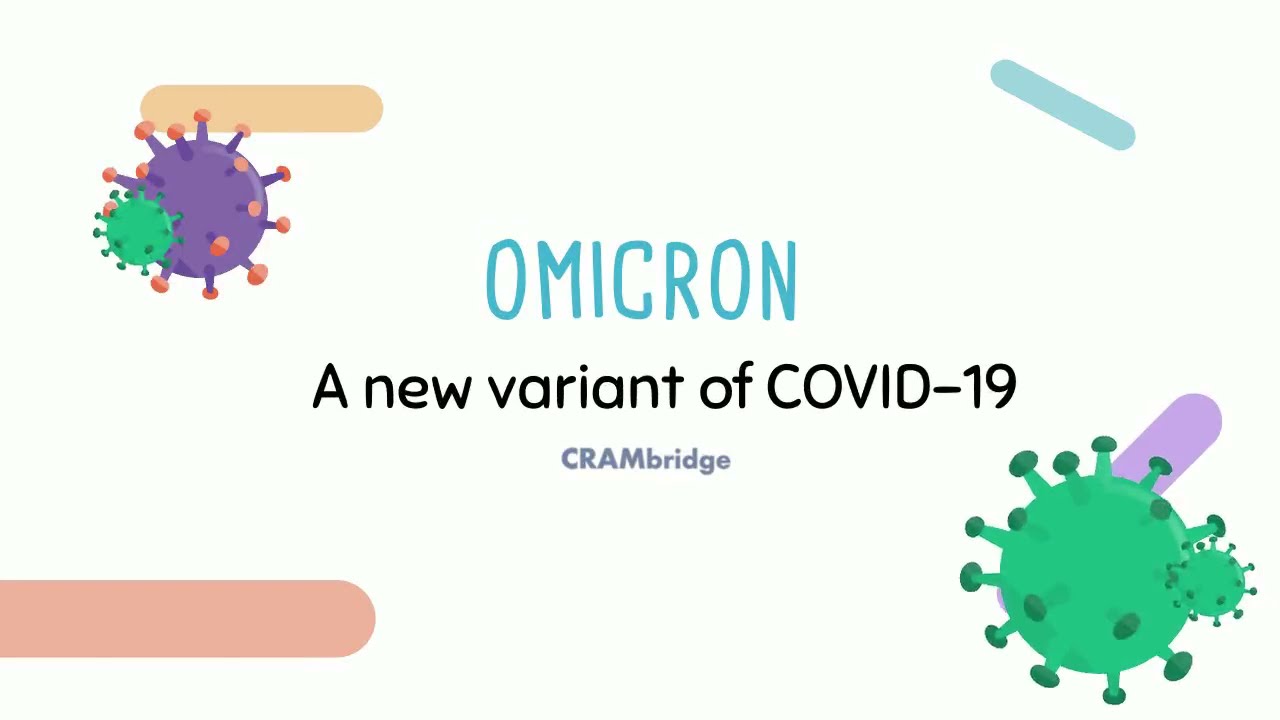 OMICRON

A new variant of COVID-19

CRAMbridge